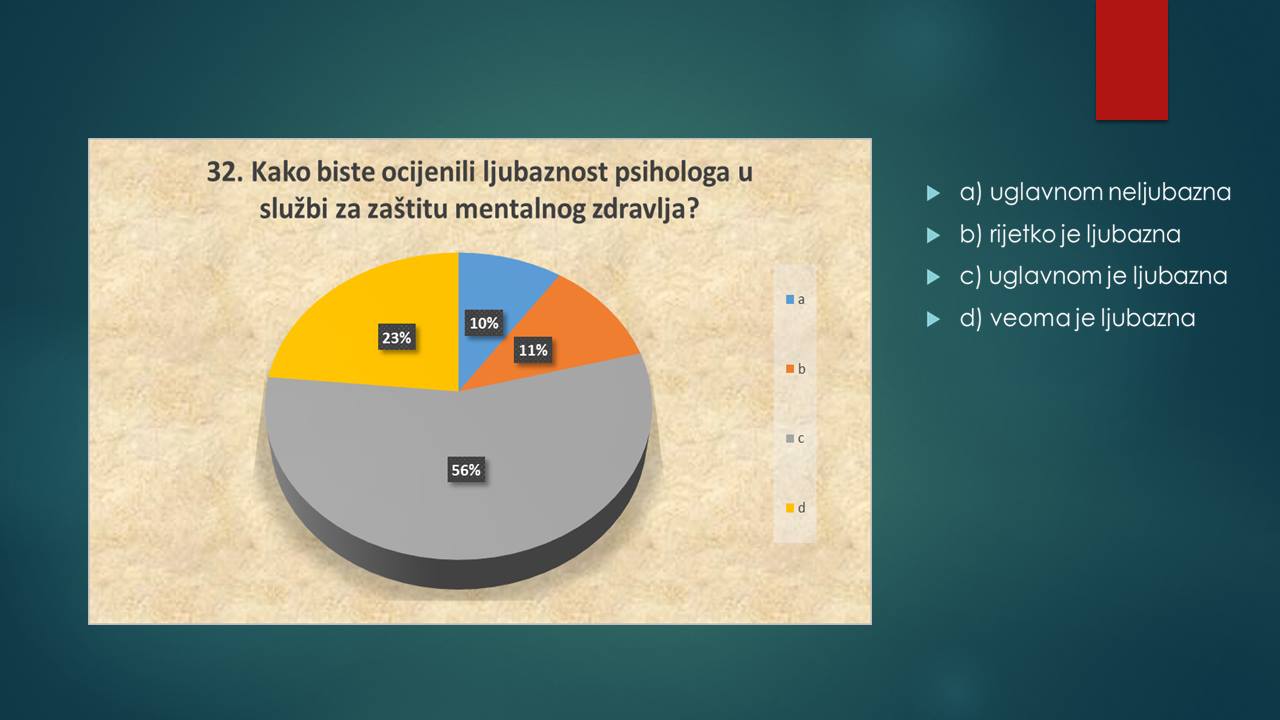 32. Kako biste ocijenili ljubaznost psihologa u službi za zaštitu mentalnog zdravlja?

10%
11%
56%
23%

a
b
c
d

a) uglavnom neljubazna
b) rijetko je ljubazna
c) uglavnom je ljubazna
d) veoma je ljubazna